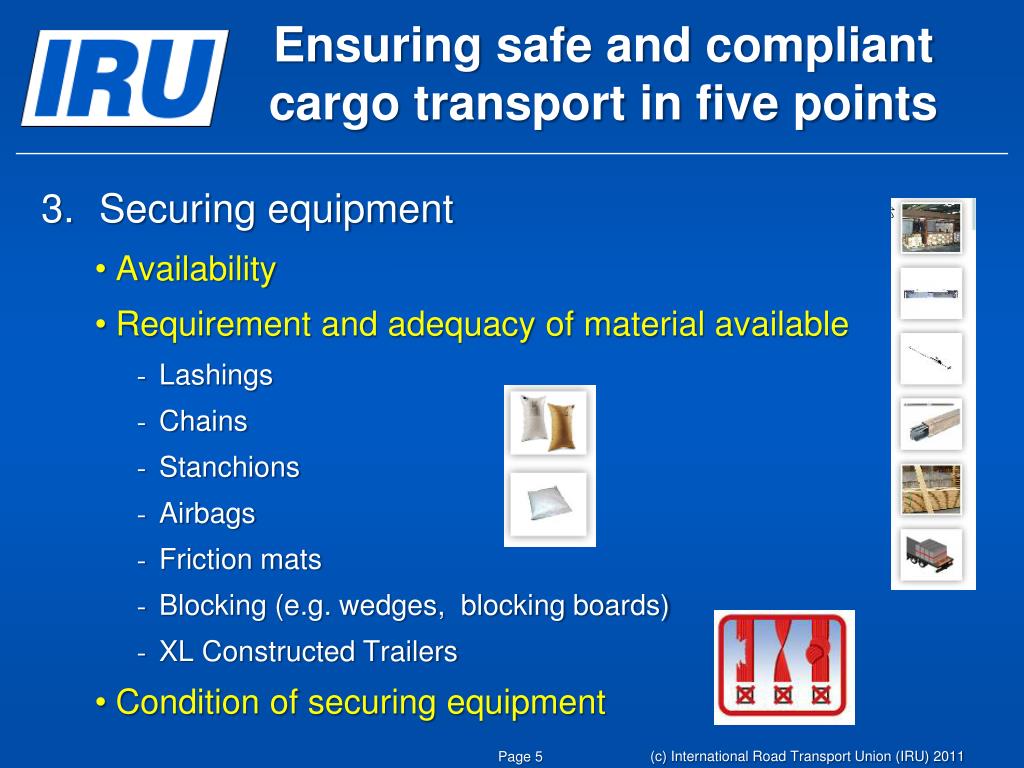 IRU

Ensuring safe and compliant cargo transport in five points

3. Securing equipment
• Availability
• Requirement and adequacy of material available
- Lashings
- Chains
- Stanchions
- Airbags
- Friction mats
- Blocking (e.g. wedges, blocking boards)
- XL Constructed Trailers
• Condition of securing equipment

Page 5

(c) International Road Transport Union (IRU) 2011